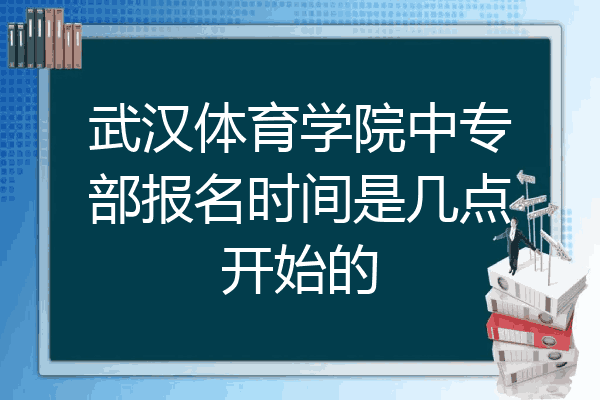 武汉体育学院中专部报名时间是几点开始的